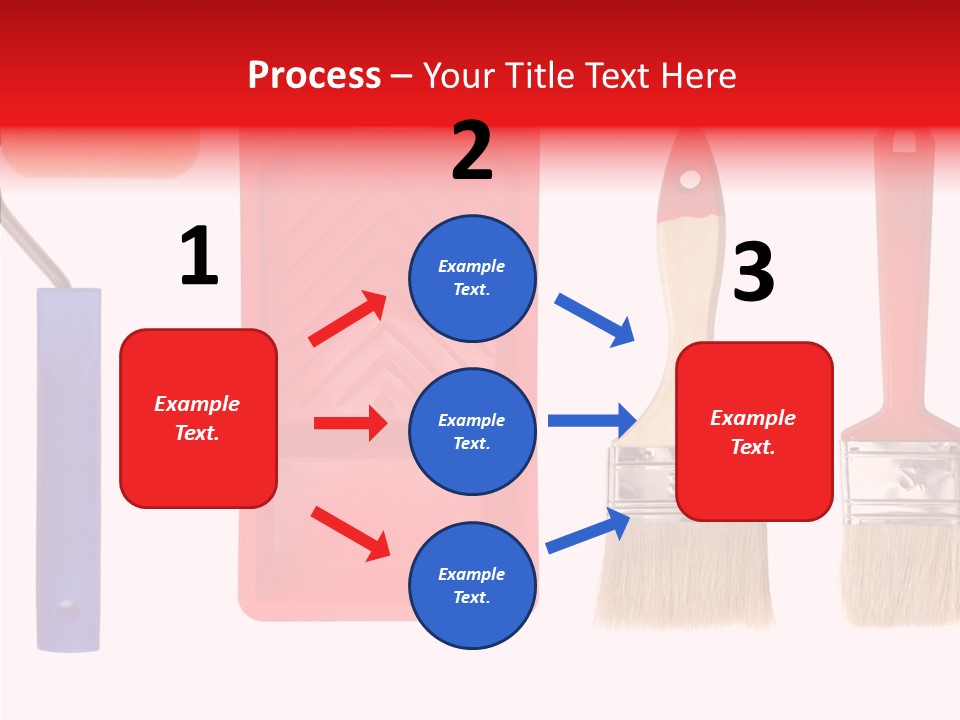 Process – Your Title Text Here

1

Example Text.

2

Example Text.

Example Text.

Example Text.

3

Example Text.